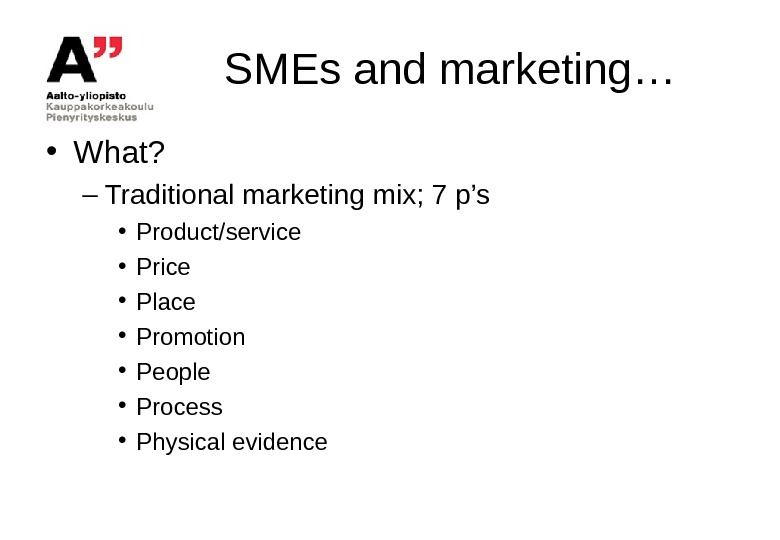 A”
Aalto-yliopisto
Kauppakorkeakoulu
Pienyrityskeskus

SMEs and marketing…

• What?
– Traditional marketing mix; 7 p’s
• Product/service
• Price
• Place
• Promotion
• People
• Process
• Physical evidence